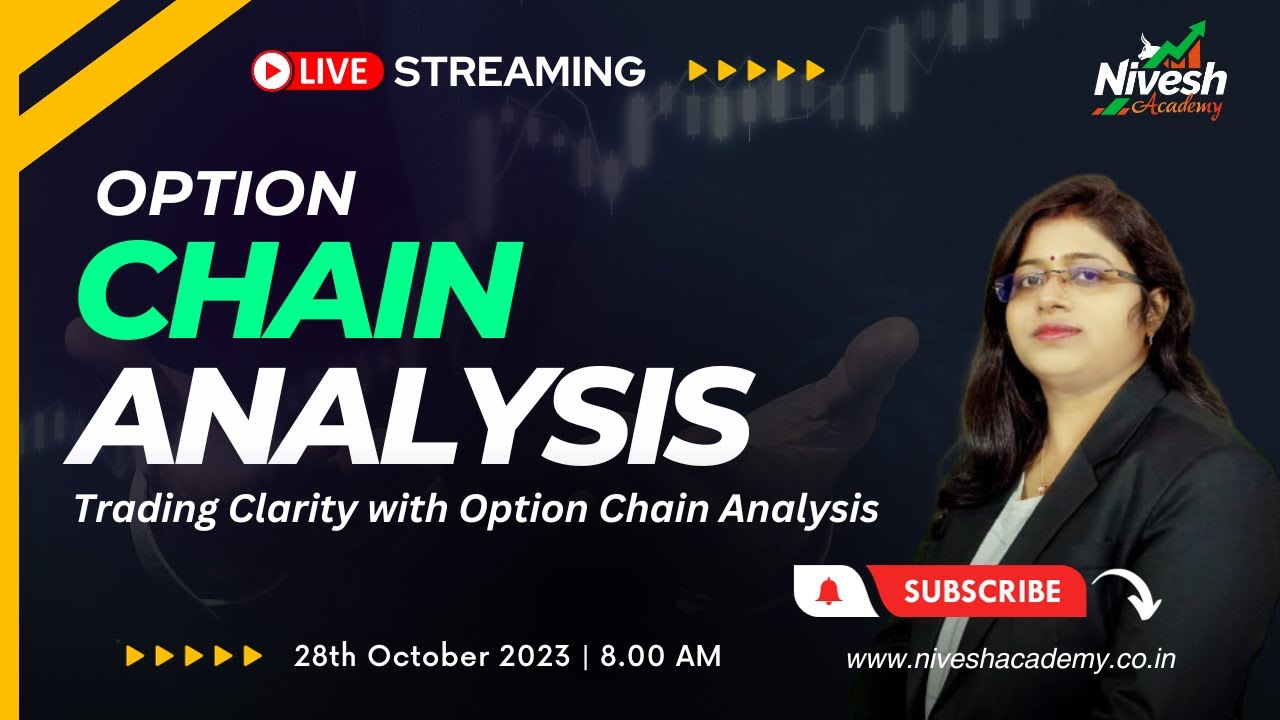 LIVE STREAMING

Nivesh Academy

OPTION
CHAIN
ANALYSIS

Trading Clarity with Option Chain Analysis

SUBSCRIBE

28th October 2023 | 8.00 AM

www.niveshacademy.co.in